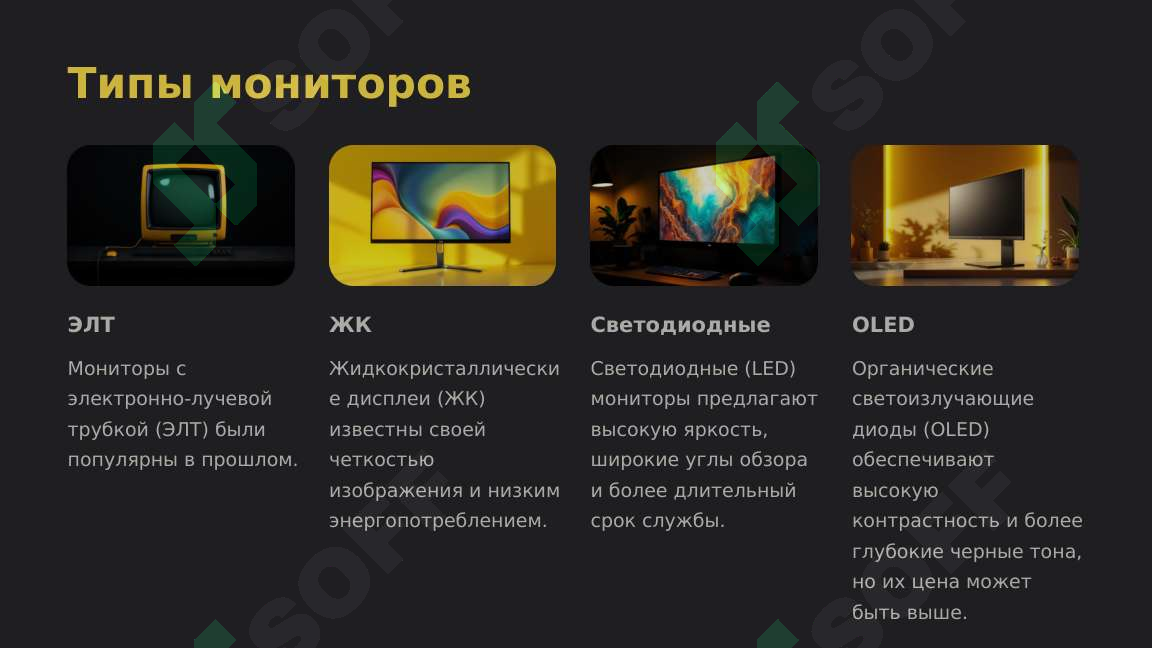 Типы мониторов

ЭЛТ

Мониторы с электронно-лучевой трубкой (ЭЛТ) были популярны в прошлом.

ЖК

Жидкокристаллические дисплеи (ЖК) известны своей четкостью изображения и низким энергопотреблением.

Светодиодные

Светодиодные (LED) мониторы предлагают высокую яркость, широкие углы обзора и более длительный срок службы.

OLED

Органические светоизлучающие диоды (OLED) обеспечивают высокую контрастность и более глубокие черные тона, но их цена может быть выше.